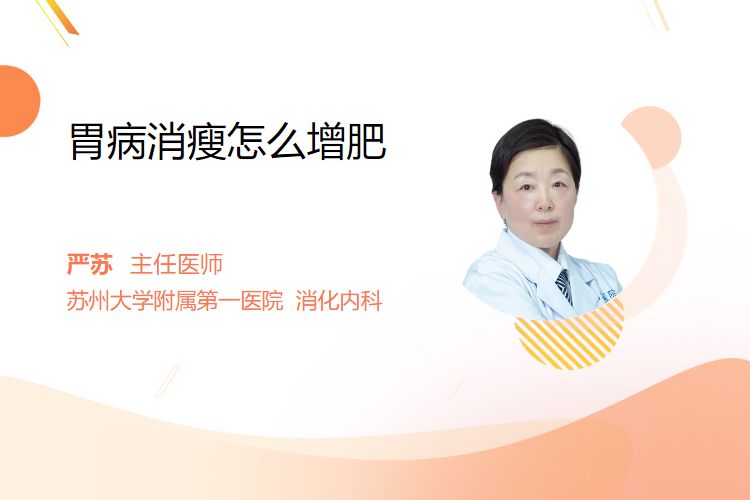 胃病消瘦怎么增肥

严苏 主任医师
苏州大学附属第一医院 消化内科